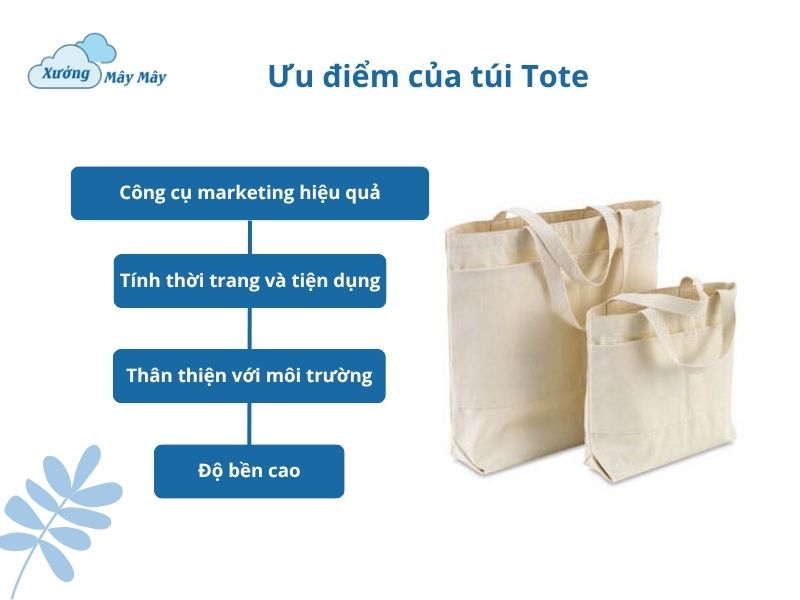 Xưởng Mây Mây

Ưu điểm của túi Tote

Công cụ marketing hiệu quả

Tính thời trang và tiện dụng

Thân thiện với môi trường

Độ bền cao